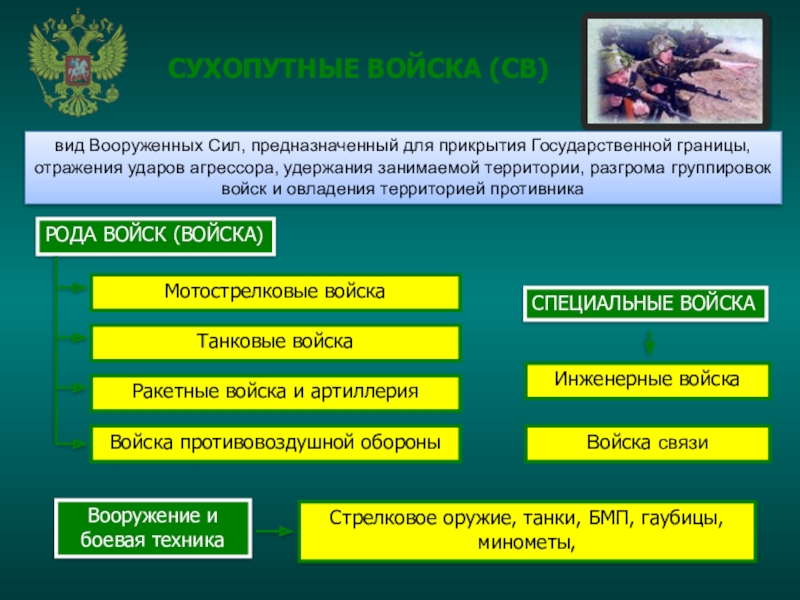 СУХОПУТНЫЕ ВОЙСКА (СВ)

вид Вооруженных Сил, предназначенный для прикрытия Государственной границы, отражения ударов агрессора, удержания занимаемой территории, разгрома группировок войск и овладения территорией противника

РОДА ВОЙСК (ВОЙСКА)

Мотострелковые войска

Танковые войска

Ракетные войска и артиллерия

Войска противовоздушной обороны

СПЕЦИАЛЬНЫЕ ВОЙСКА

Инженерные войска

Войска связи

Вооружение и боевая техника

Стрелковое оружие, танки, БМП, гаубицы, минометы,